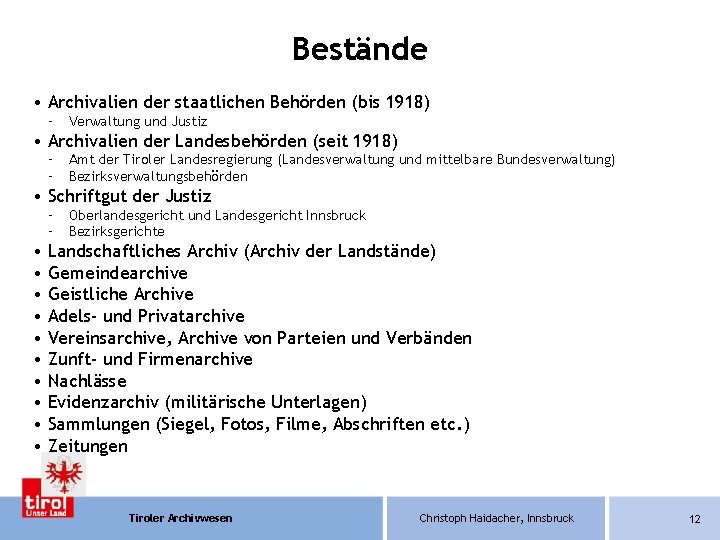 Bestände

• Archivalien der staatlichen Behörden (bis 1918)
  - Verwaltung und Justiz
• Archivalien der Landesbehörden (seit 1918)
  - Amt der Tiroler Landesregierung (Landesverwaltung und mittelbare Bundesverwaltung)
  - Bezirksverwaltungsbehörden
• Schriftgut der Justiz
  - Oberlandesgericht und Landesgericht Innsbruck
  - Bezirksgerichte
• Landschaftliches Archiv (Archiv der Landstände)
• Gemeindearchive
• Geistliche Archive
• Adels- und Privatarchive
• Vereinsarchive, Archive von Parteien und Verbänden
• Zunft- und Firmenarchive
• Nachlässe
• Evidenzarchiv (militärische Unterlagen)
• Sammlungen (Siegel, Fotos, Filme, Abschriften etc.)
• Zeitungen

tirol
Unser Land

Tiroler Archivwesen

Christoph Haidacher, Innsbruck

12